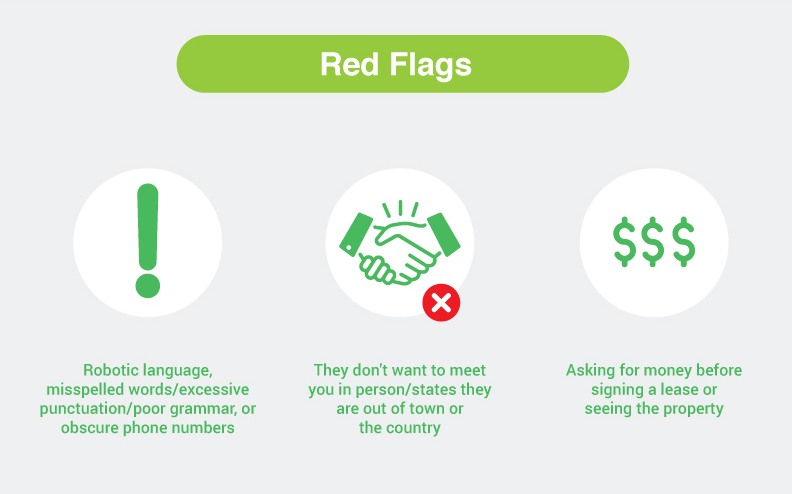 Red Flags

!

Robotic language, misspelled words/excessive punctuation/poor grammar, or obscure phone numbers

They don't want to meet you in person/states they are out of town or the country

$$$

Asking for money before signing a lease or seeing the property